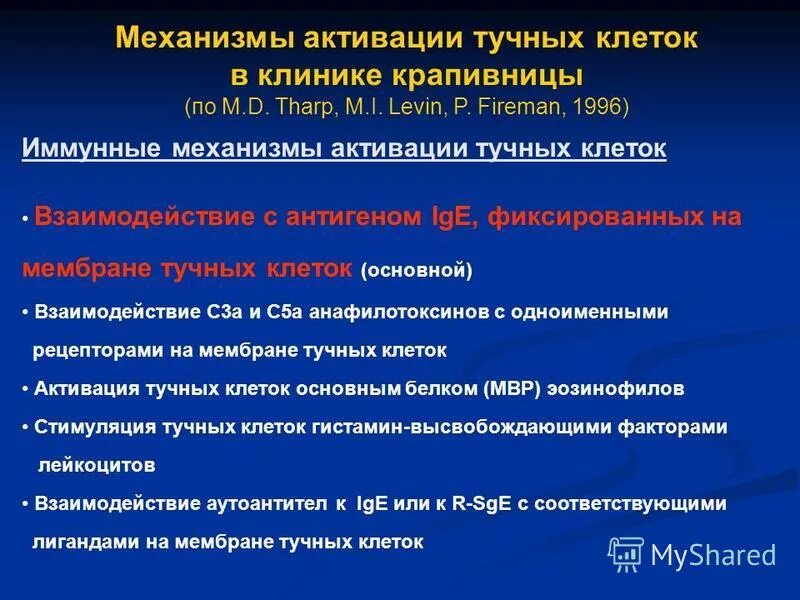 Механизмы активации тучных клеток в клинике крапивницы
(по M.D. Tharp, M.I. Levin, P. Fireman, 1996)

Иммунные механизмы активации тучных клеток

• Взаимодействие с антигеном IgE, фиксированных на мембране тучных клеток (основной)

• Взаимодействие С3а и С5а анафилотоксинов с одноименными рецепторами на мембране тучных клеток

• Активация тучных клеток основным белком (МВР) эозинофилов

• Стимуляция тучных клеток гистамин-высвобождающими факторами лейкоцитов

• Взаимодействие аутоантител к IgE или к R-SgE с соответствующими лигандами на мембране тучных клеток

MyShared